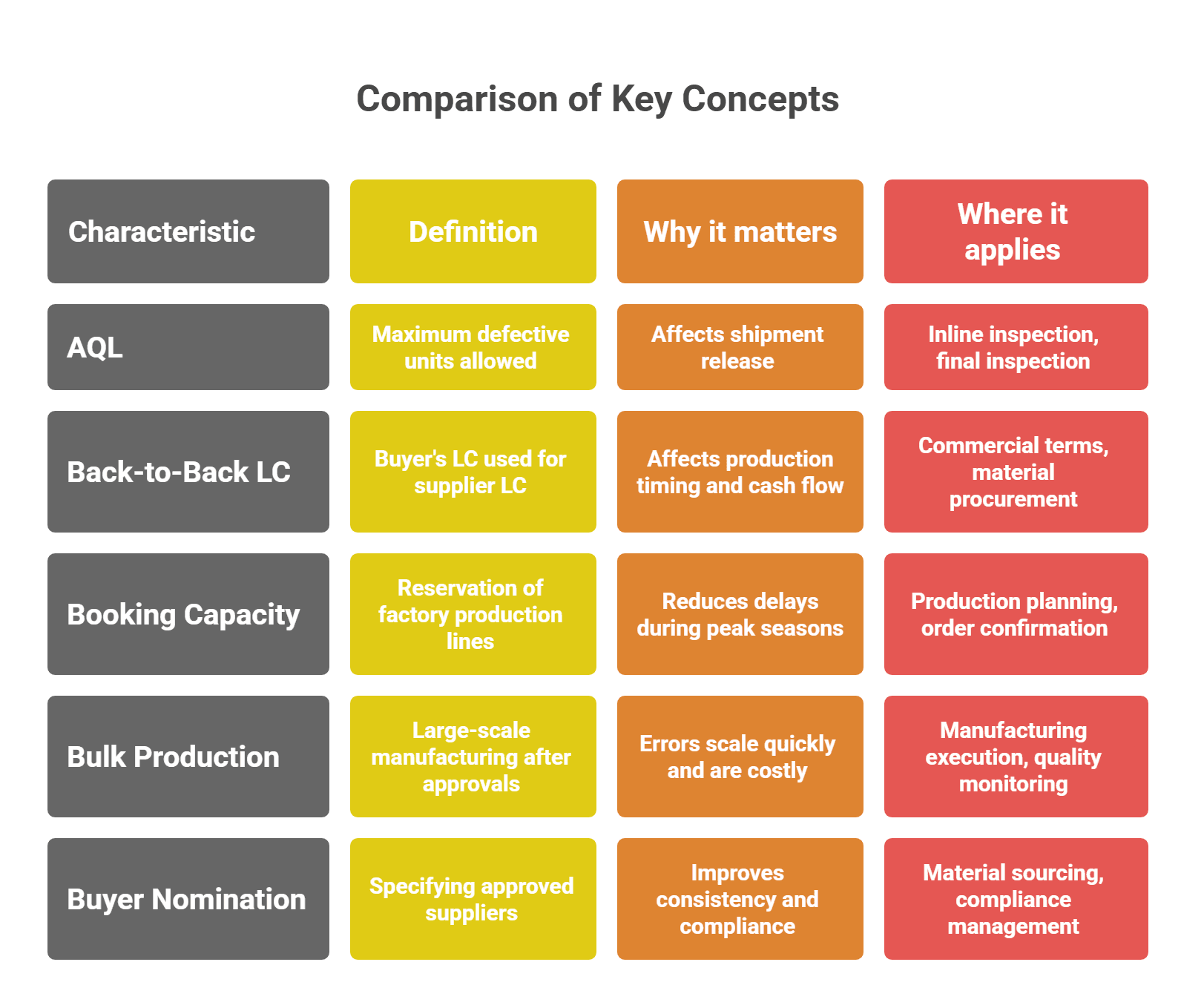 Comparison of Key Concepts

| Characteristic | Definition | Why it matters | Where it applies |
|---|---|---|---|
| AQL | Maximum defective units allowed | Affects shipment release | Inline inspection, final inspection |
| Back-to-Back LC | Buyer's LC used for supplier LC | Affects production timing and cash flow | Commercial terms, material procurement |
| Booking Capacity | Reservation of factory production lines | Reduces delays during peak seasons | Production planning, order confirmation |
| Bulk Production | Large-scale manufacturing after approvals | Errors scale quickly and are costly | Manufacturing execution, quality monitoring |
| Buyer Nomination | Specifying approved suppliers | Improves consistency and compliance | Material sourcing, compliance management |